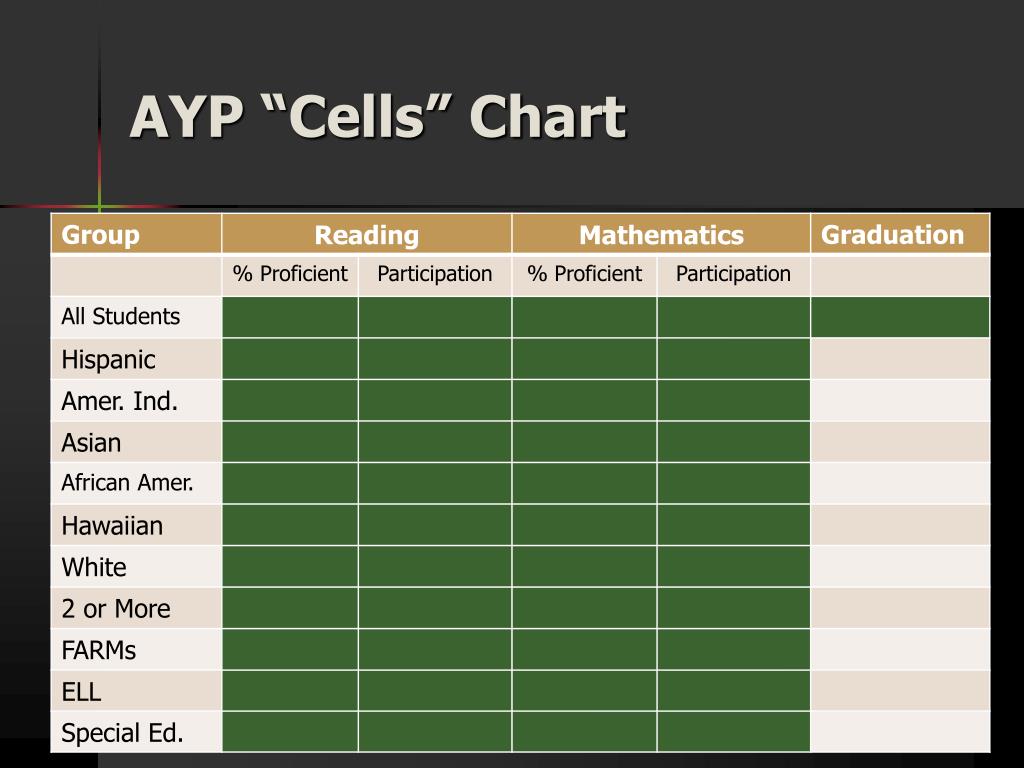 AYP “Cells” Chart

| Group | Reading | | Mathematics | | Graduation |
|---|---|---|---|---|---|
| | % Proficient | Participation | % Proficient | Participation | |
| All Students | | | | | |
| Hispanic | | | | | |
| Amer. Ind. | | | | | |
| Asian | | | | | |
| African Amer. | | | | | |
| Hawaiian | | | | | |
| White | | | | | |
| 2 or More | | | | | |
| FARMs | | | | | |
| ELL | | | | | |
| Special Ed. | | | | | |